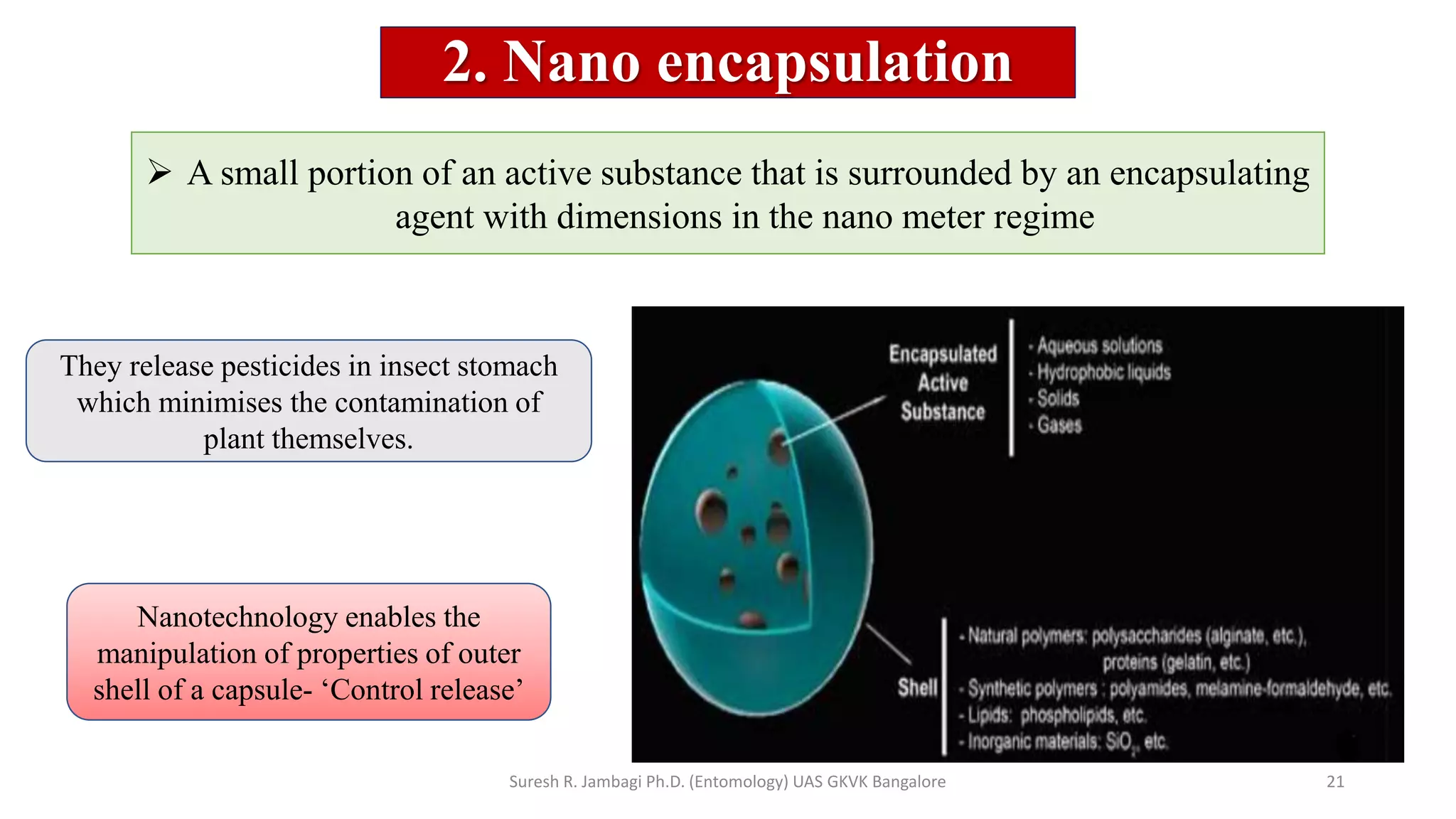 2. Nano encapsulation

➢ A small portion of an active substance that is surrounded by an encapsulating agent with dimensions in the nano meter regime

They release pesticides in insect stomach which minimises the contamination of plant themselves.

Nanotechnology enables the manipulation of properties of outer shell of a capsule- ‘Control release’

Encapsulated Active Substance

- Aqueous solutions
- Hydrophobic liquids
- Solids
- Gases

Shell

- Natural polymers: polysaccharides (alginate, etc.), proteins (gelatin, etc.)
- Synthetic polymers : polyamides, melamine-formaldehyde, etc.
- Lipids: phospholipids, etc.
- Inorganic materials: $SiO_2$, etc.

Suresh R. Jambagi Ph.D. (Entomology) UAS GKVK Bangalore

21